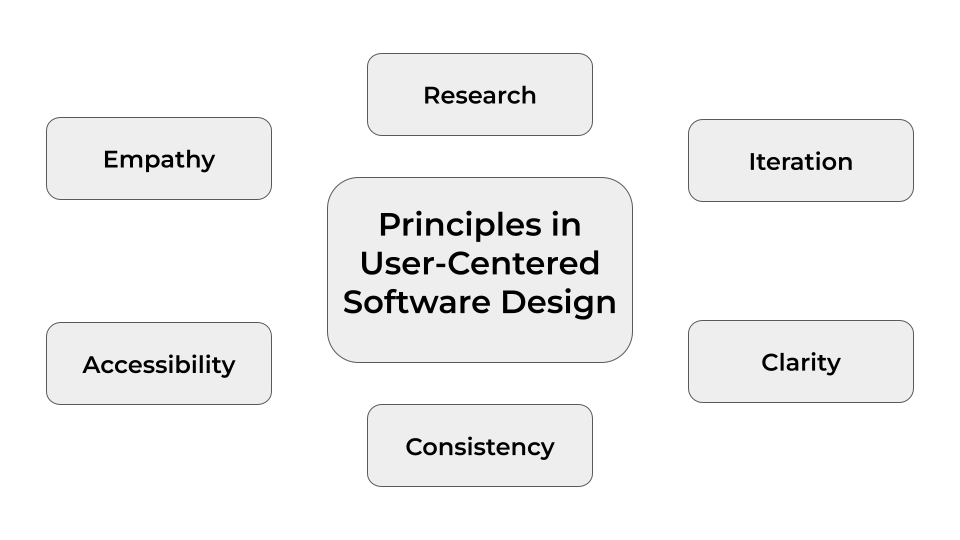 Research

Empathy

Iteration

Principles in User-Centered Software Design

Accessibility

Clarity

Consistency